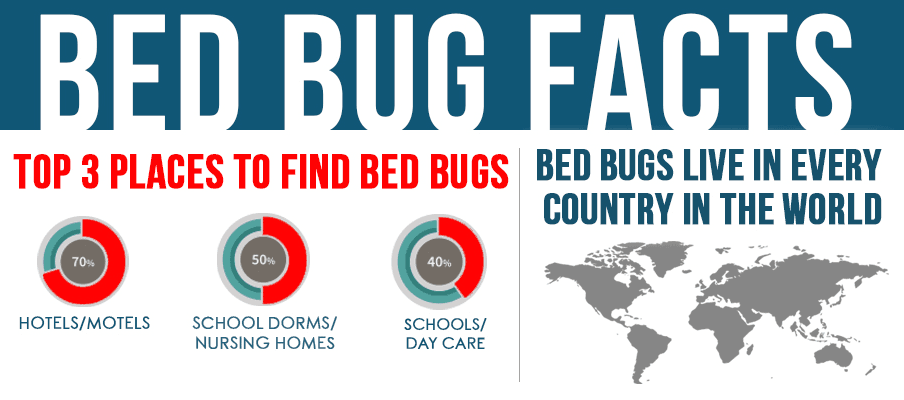 BED BUG FACTS

TOP 3 PLACES TO FIND BED BUGS

70%

HOTELS/MOTELS

50%

SCHOOL DORMS/ NURSING HOMES

40%

SCHOOLS/ DAY CARE

BED BUGS LIVE IN EVERY COUNTRY IN THE WORLD